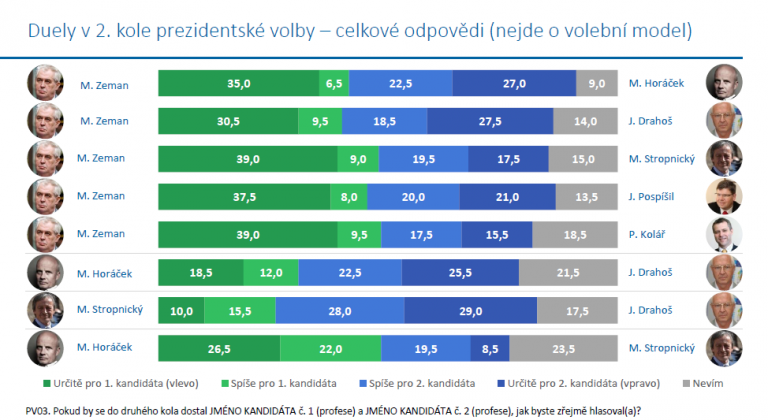 Duely v 2. kole prezidentské volby – celkové odpovědi (nejde o volební model)

M. Zeman 35,0 6,5 22,5 27,0 9,0 M. Horáček

M. Zeman 30,5 9,5 18,5 27,5 14,0 J. Drahoš

M. Zeman 39,0 9,0 19,5 17,5 15,0 M. Stropnický

M. Zeman 37,5 8,0 20,0 21,0 13,5 J. Pospíšil

M. Zeman 39,0 9,5 17,5 15,5 18,5 P. Kolář

M. Horáček 18,5 12,0 22,5 25,5 21,5 J. Drahoš

M. Stropnický 10,0 15,5 28,0 29,0 17,5 J. Drahoš

M. Horáček 26,5 22,0 19,5 8,5 23,5 M. Stropnický

Určitě pro 1. kandidáta (vlevo) Spíše pro 1. kandidáta Spíše pro 2. kandidáta Určitě pro 2. kandidáta (vpravo) Nevím

PV03. Pokud by se do druhého kola dostal JMÉNO KANDIDÁTA č. 1 (profese) a JMÉNO KANDIDÁTA č. 2 (profese), jak byste zřejmě hlasoval(a)?